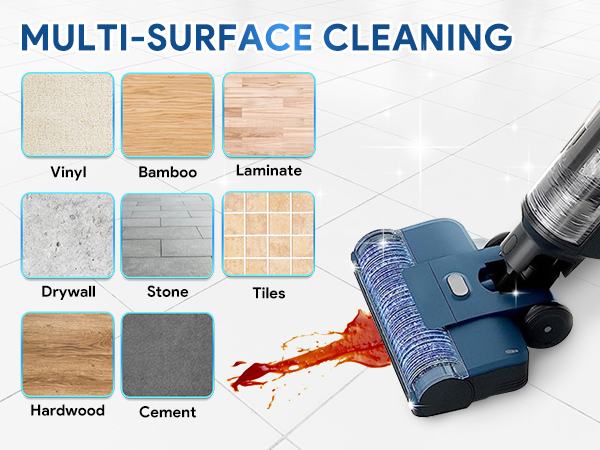 MULTI-SURFACE CLEANING

Vinyl

Bamboo

Laminate

Drywall

Stone

Tiles

Hardwood

Cement